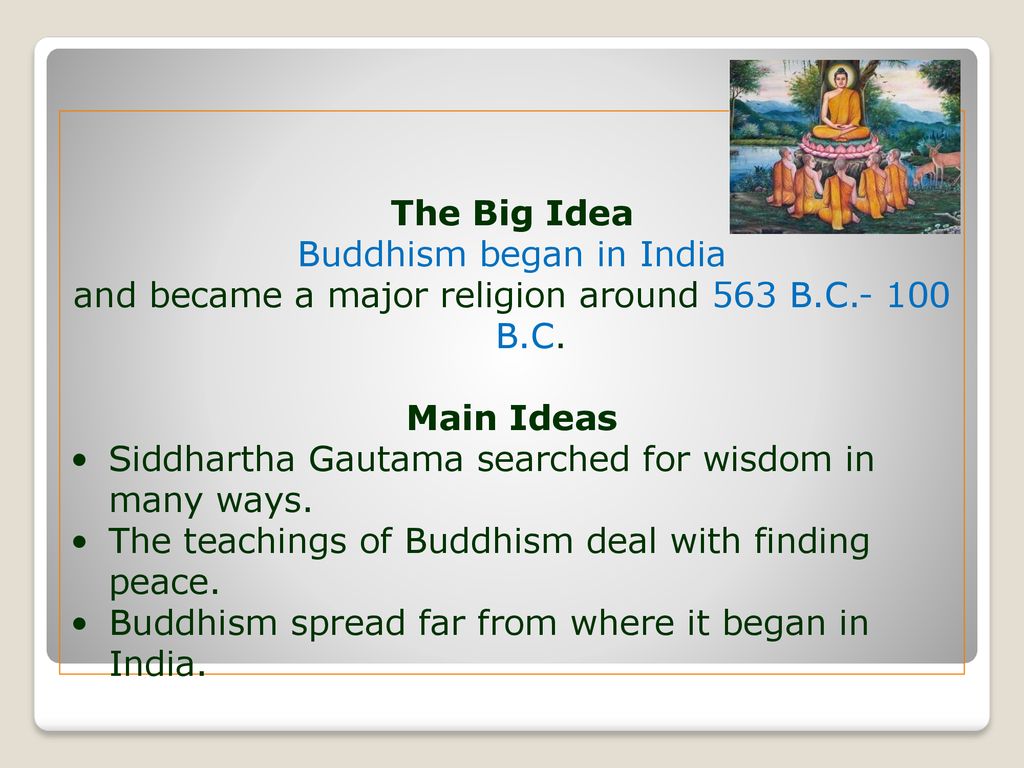 The Big Idea
Buddhism began in India and became a major religion around 563 B.C.- 100 B.C.

Main Ideas
• Siddhartha Gautama searched for wisdom in many ways.
• The teachings of Buddhism deal with finding peace.
• Buddhism spread far from where it began in India.